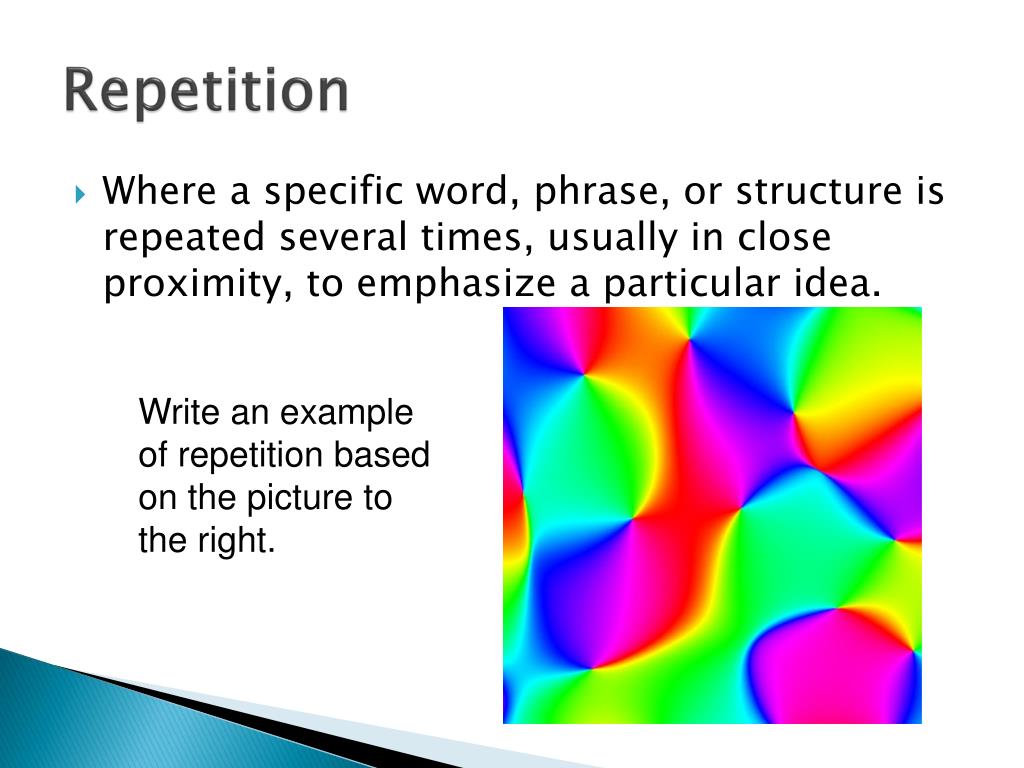 Repetition

Where a specific word, phrase, or structure is repeated several times, usually in close proximity, to emphasize a particular idea.

Write an example of repetition based on the picture to the right.